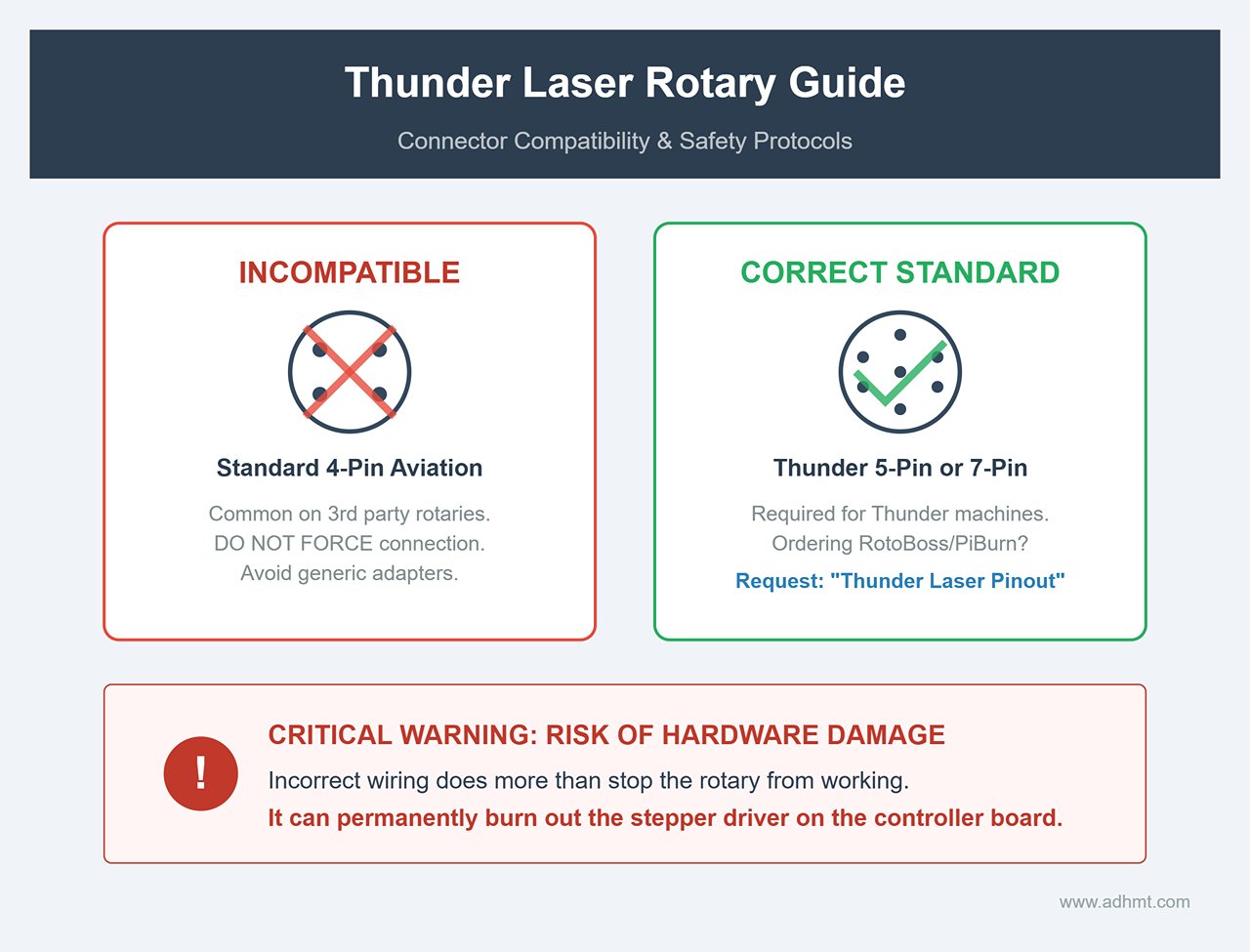 Thunder Laser Rotary Guide

Connector Compatibility & Safety Protocols

INCOMPATIBLE

Standard 4-Pin Aviation

Common on 3rd party rotaries.
DO NOT FORCE connection.
Avoid generic adapters.

CORRECT STANDARD

Thunder 5-Pin or 7-Pin

Required for Thunder machines.
Ordering RotoBoss/PiBurn?

Request: "Thunder Laser Pinout"

!

CRITICAL WARNING: RISK OF HARDWARE DAMAGE

Incorrect wiring does more than stop the rotary from working.

It can permanently burn out the stepper driver on the controller board.

www.adhmt.com